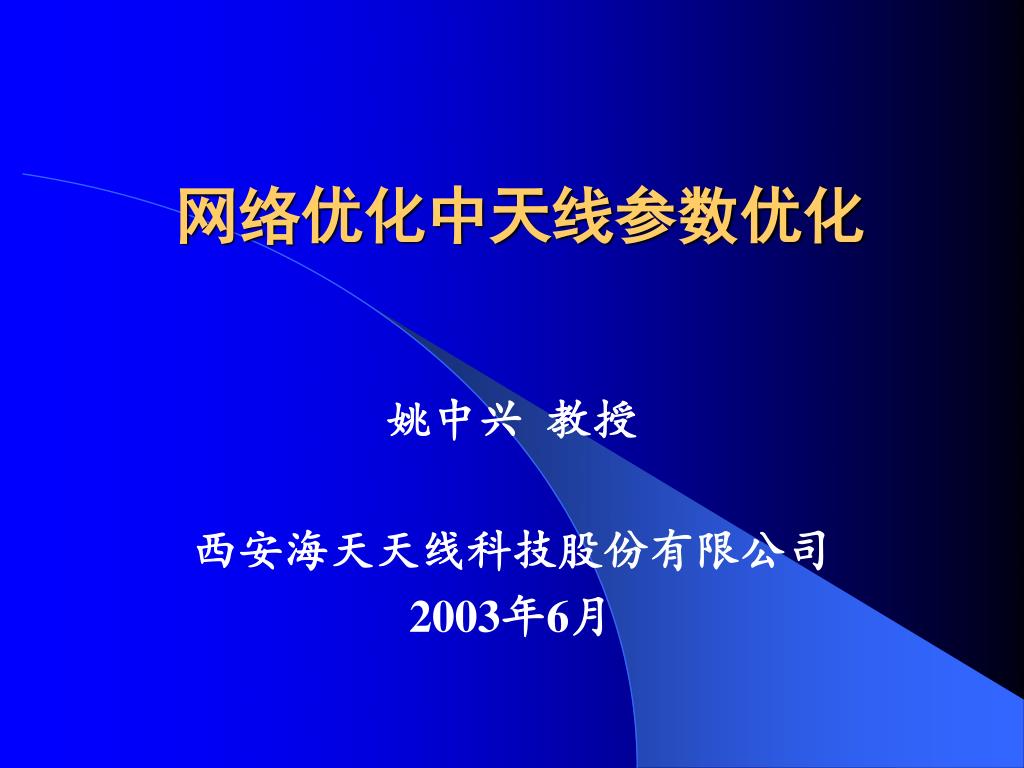 网络优化中天线参数优化

姚中兴 教授

西安海天天线科技股份有限公司
2003年6月